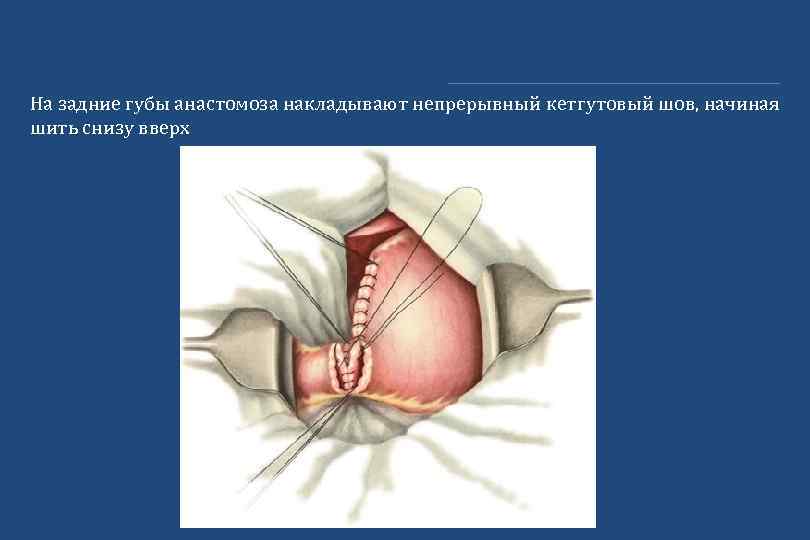 На задние губы анастомоза накладывают непрерывный кетгутовый шов, начиная шить снизу вверх